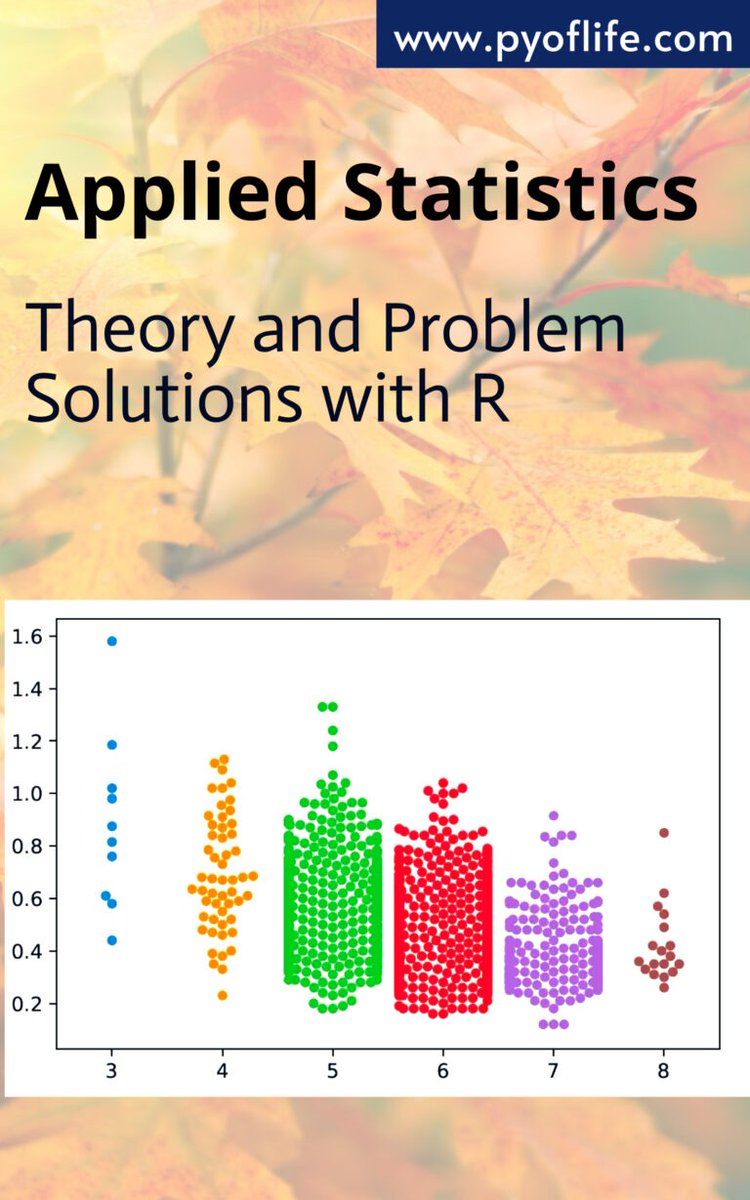 www.pyoflife.com

Applied Statistics

Theory and Problem Solutions with R

1.6
1.4
1.2
1.0
0.8
0.6
0.4
0.2

3 4 5 6 7 8